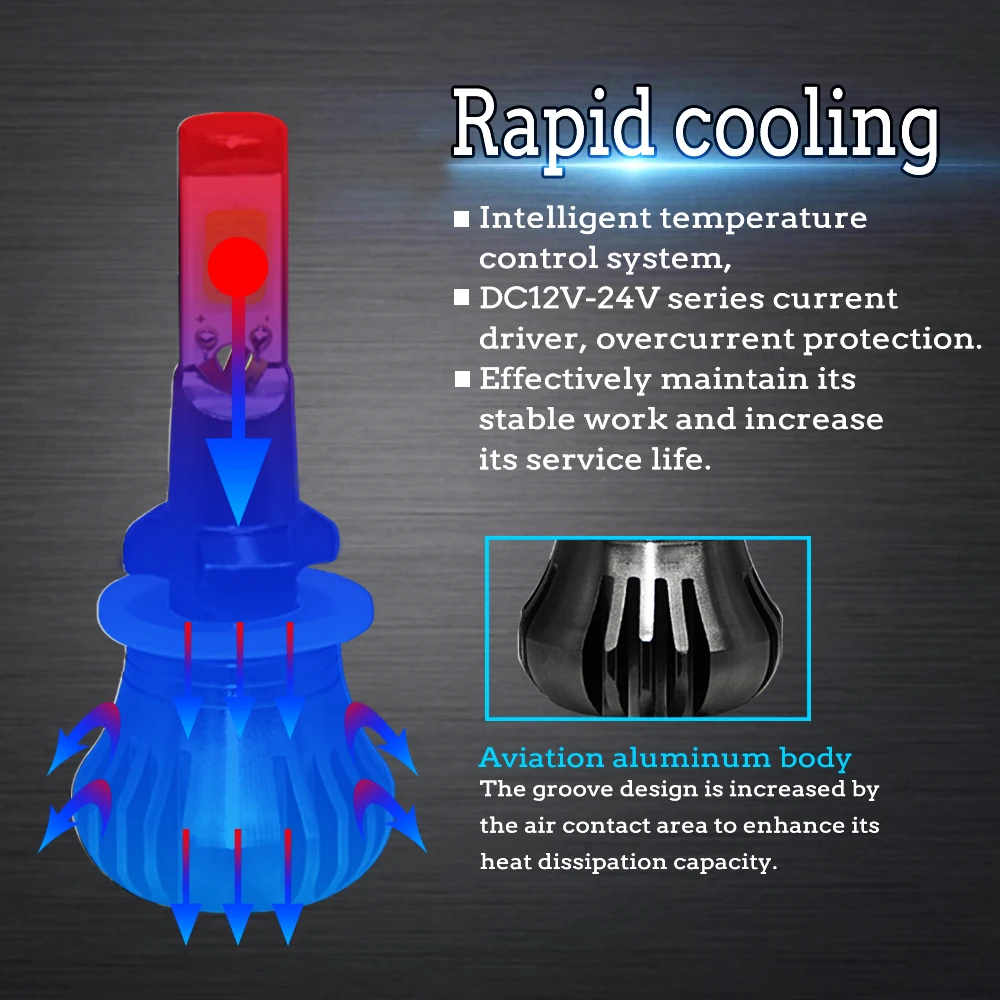 Rapid cooling

■ Intelligent temperature control system,

■ DC12V-24V series current driver, overcurrent protection.

■ Effectively maintain its stable work and increase its service life.

Aviation aluminum body

The groove design is increased by the air contact area to enhance its heat dissipation capacity.